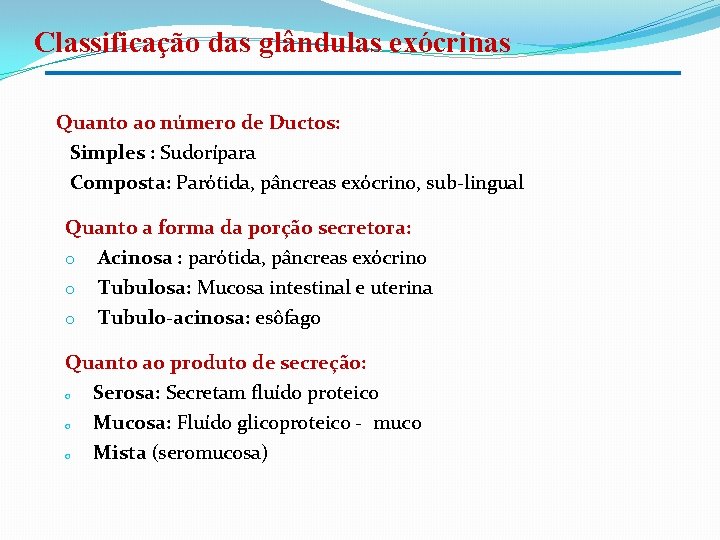 Classificação das glândulas exócrinas

Quanto ao número de Ductos:
Simples : Sudorípara
Composta: Parótida, pâncreas exócrino, sub-lingual

Quanto a forma da porção secretora:
o Acinosa : parótida, pâncreas exócrino
o Tubulosa: Mucosa intestinal e uterina
o Tubulo-acinosa: esôfago

Quanto ao produto de secreção:
o Serosa: Secretam fluído proteico
o Mucosa: Fluído glicoproteico - muco
o Mista (seromucosa)